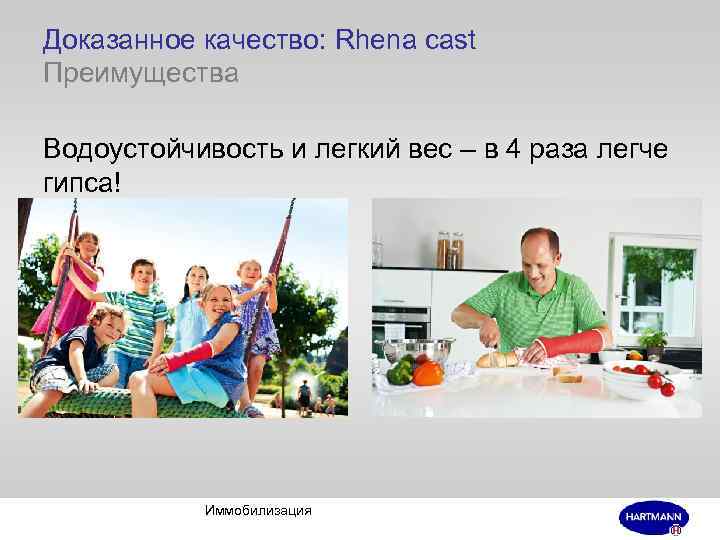 Доказанное качество: Rhena cast
Преимущества

Водоустойчивость и легкий вес – в 4 раза легче гипса!

Иммобилизация

HARTMANN